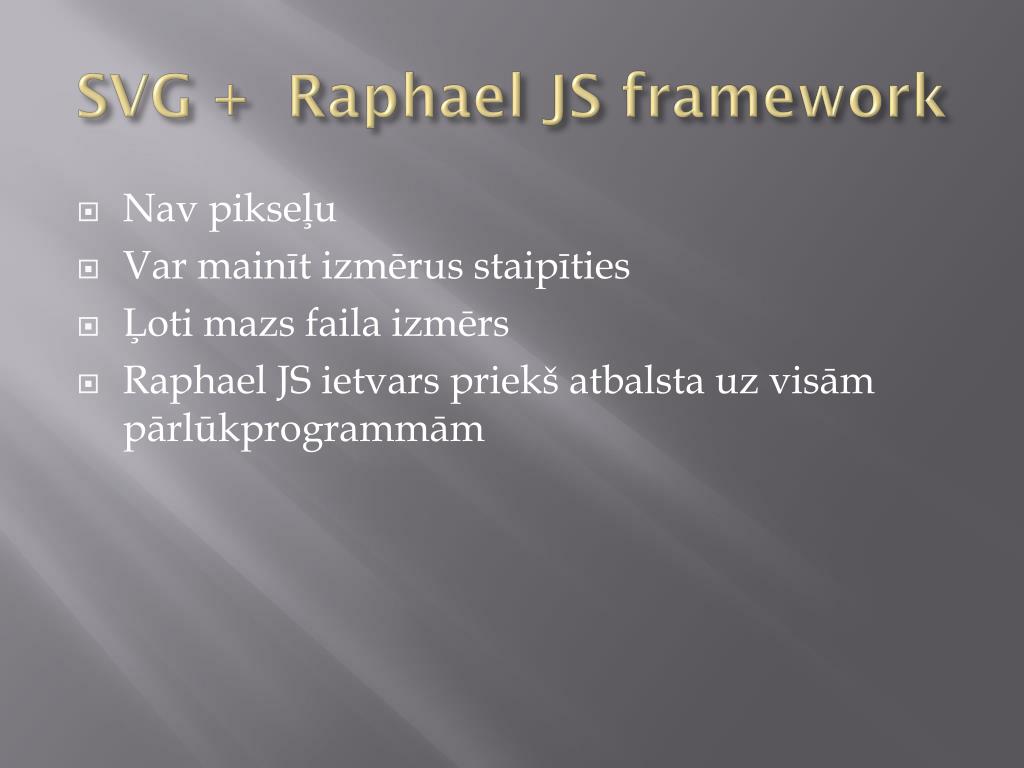 SVG + Raphael JS framework

Nav pikseļu
Var mainīt izmērus staipīties
Ļoti mazs faila izmērs
Raphael JS ietvars priekš atbalsta uz visām pārlūkprogrammām